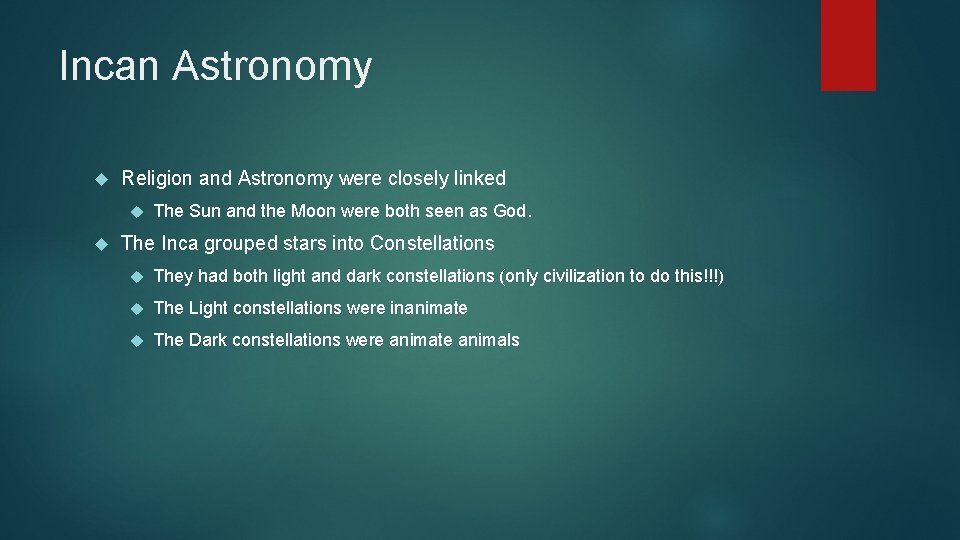 Incan Astronomy

Religion and Astronomy were closely linked

The Sun and the Moon were both seen as God.

The Inca grouped stars into Constellations

They had both light and dark constellations (only civilization to do this!!!)

The Light constellations were inanimate

The Dark constellations were animate animals